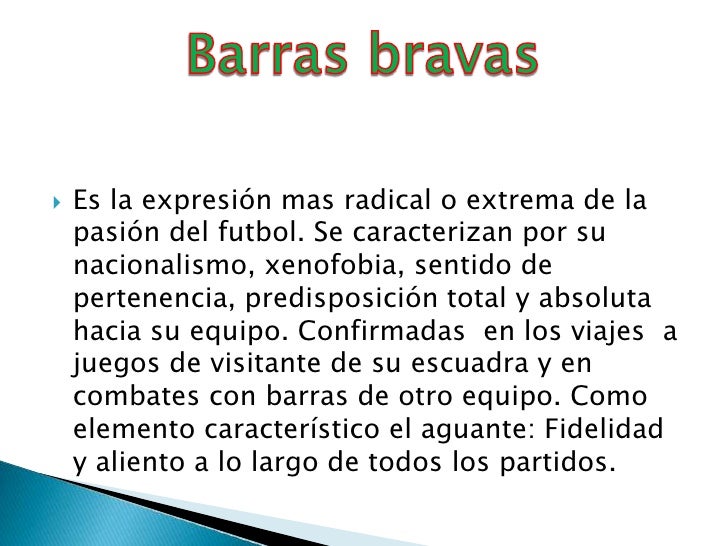 Barras bravas

Es la expresión mas radical o extrema de la pasión del futbol. Se caracterizan por su nacionalismo, xenofobia, sentido de pertenencia, predisposición total y absoluta hacia su equipo. Confirmadas en los viajes a juegos de visitante de su escuadra y en combates con barras de otro equipo. Como elemento característico el aguante: Fidelidad y aliento a lo largo de todos los partidos.